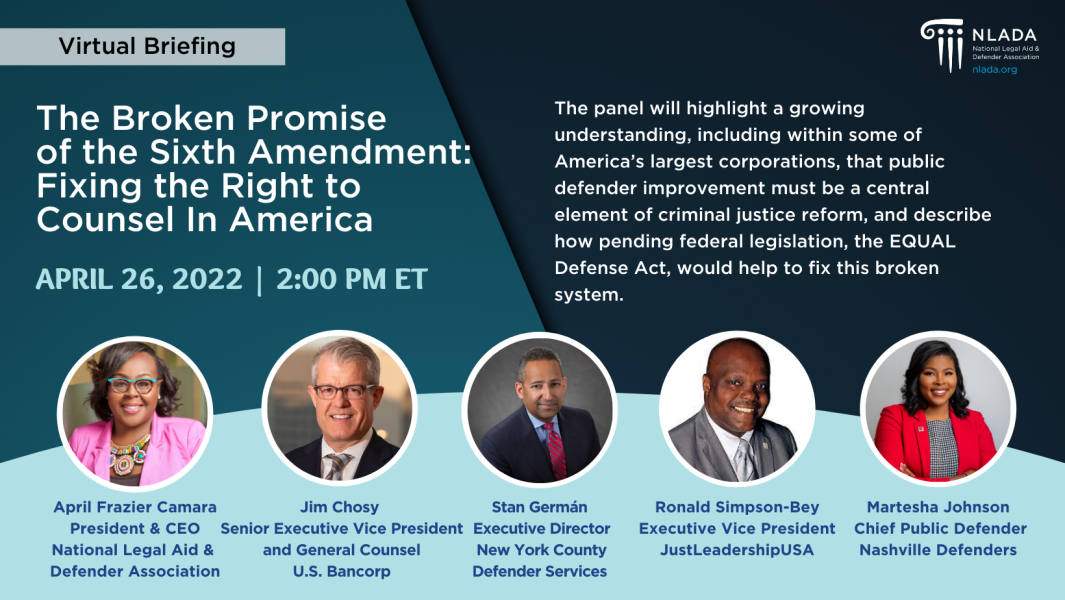 Virtual Briefing

NLADA
National Legal Aid & Defender Association
nlada.org

The Broken Promise of the Sixth Amendment: Fixing the Right to Counsel In America

APRIL 26, 2022 | 2:00 PM ET

The panel will highlight a growing understanding, including within some of America's largest corporations, that public defender improvement must be a central element of criminal justice reform, and describe how pending federal legislation, the EQUAL Defense Act, would help to fix this broken system.

April Frazier Camara
President & CEO
National Legal Aid & Defender Association

Jim Chosy
Senior Executive Vice President and General Counsel
U.S. Bancorp

Stan Germán
Executive Director
New York County Defender Services

Ronald Simpson-Bey
Executive Vice President
JustLeadershipUSA

Martesha Johnson
Chief Public Defender
Nashville Defenders